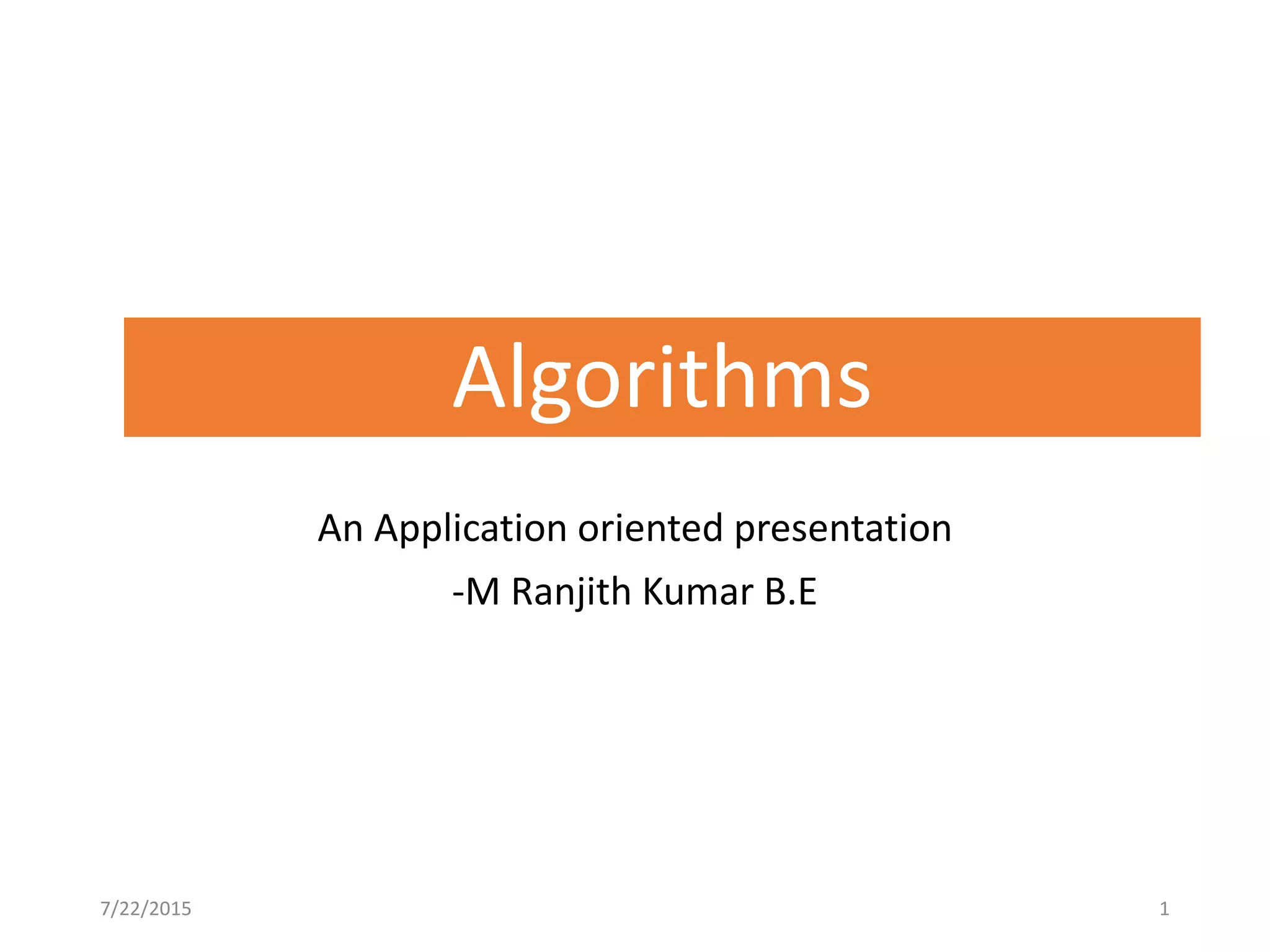 Algorithms

An Application oriented presentation

-M Ranjith Kumar B.E

7/22/2015

1